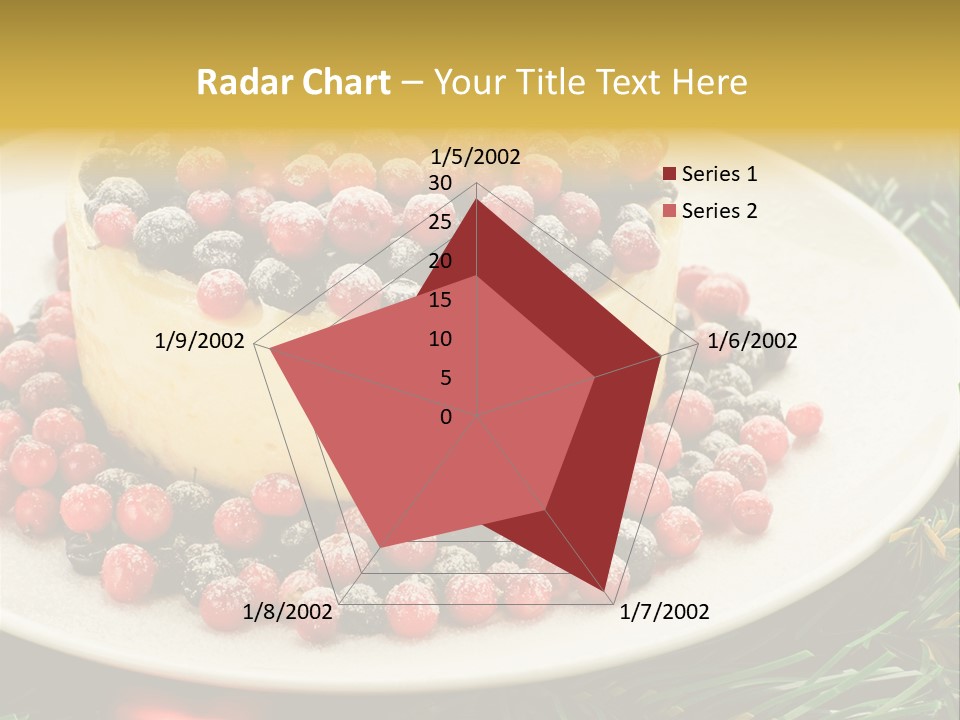 Radar Chart – Your Title Text Here

1/5/2002
30
25
20
15
10
5
0
1/6/2002
1/7/2002
1/8/2002
1/9/2002

Series 1
Series 2